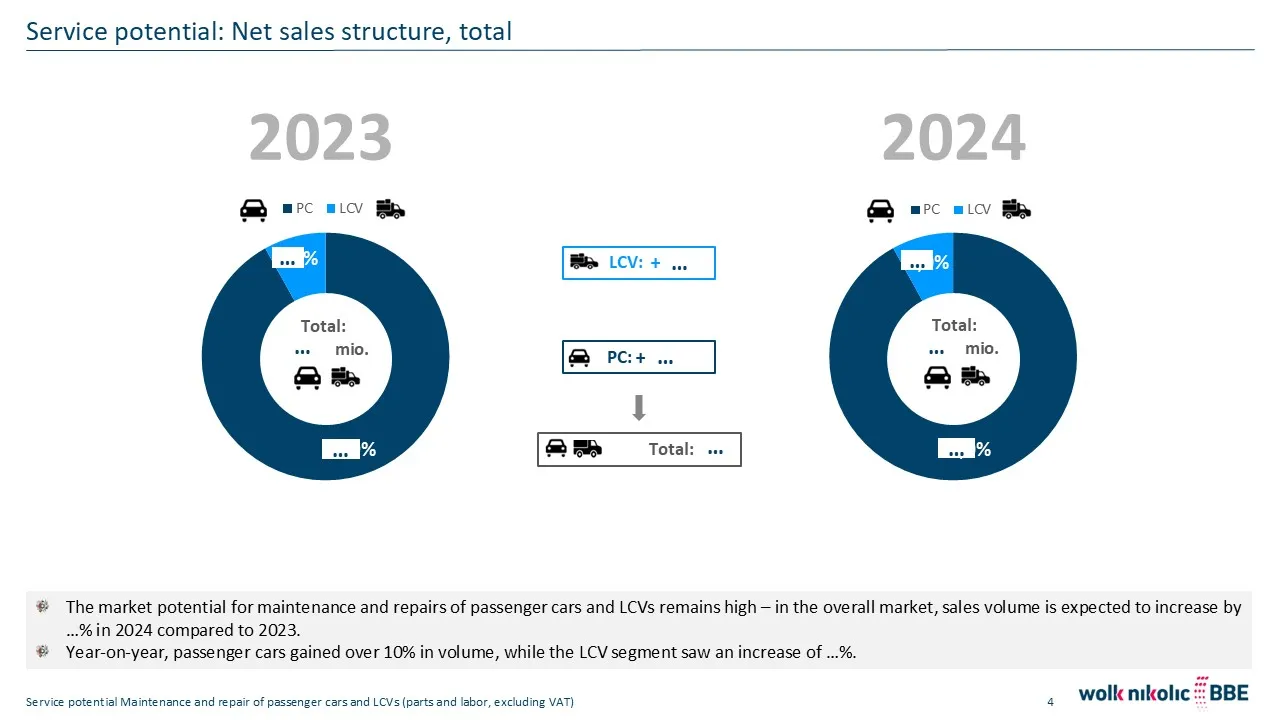 Service potential: Net sales structure, total

2023

PC LCV

... %

Total:
... mio.

... %

LCV: + ...

PC: + ...

Total: ...

2024

PC LCV

... %

Total:
... mio.

... %

The market potential for maintenance and repairs of passenger cars and LCVs remains high – in the overall market, sales volume is expected to increase by ...% in 2024 compared to 2023.

Year-on-year, passenger cars gained over 10% in volume, while the LCV segment saw an increase of ...%.

Service potential Maintenance and repair of passenger cars and LCVs (parts and labor, excluding VAT)

4

wolk nikolic BBE